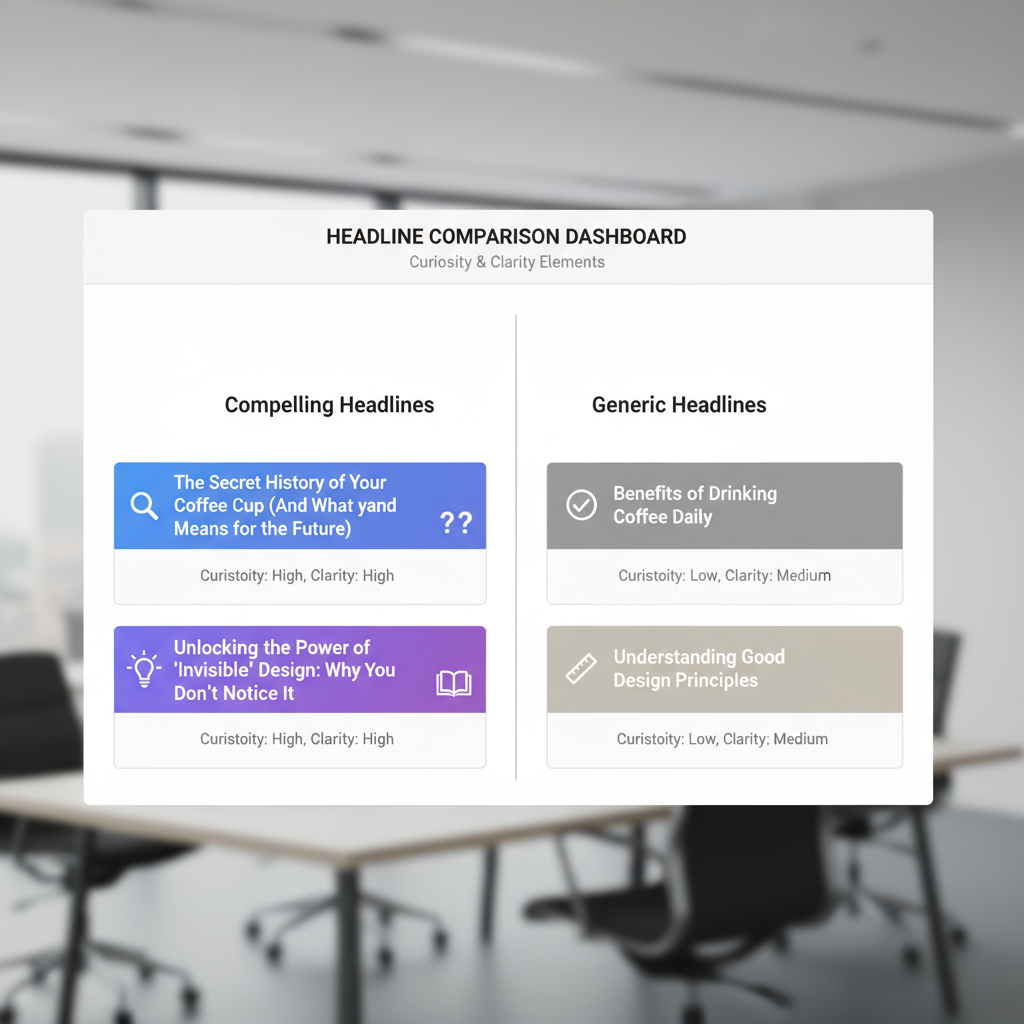 HEADLINE COMPARISON DASHBOARD
Curiosity & Clarity Elements

Compelling Headlines

The Secret History of Your Coffee Cup (And What yand Means for the Future)
??
Curistoity: High, Clarity: High

Unlocking the Power of 'Invisible' Design: Why You Don't Notice It
Curistoity: High, Clarity: High

Generic Headlines

Benefits of Drinking Coffee Daily
Curistoity: Low, Clarity: Medium

Understanding Good Design Principles
Curistoity: Low, Clarity: Medium